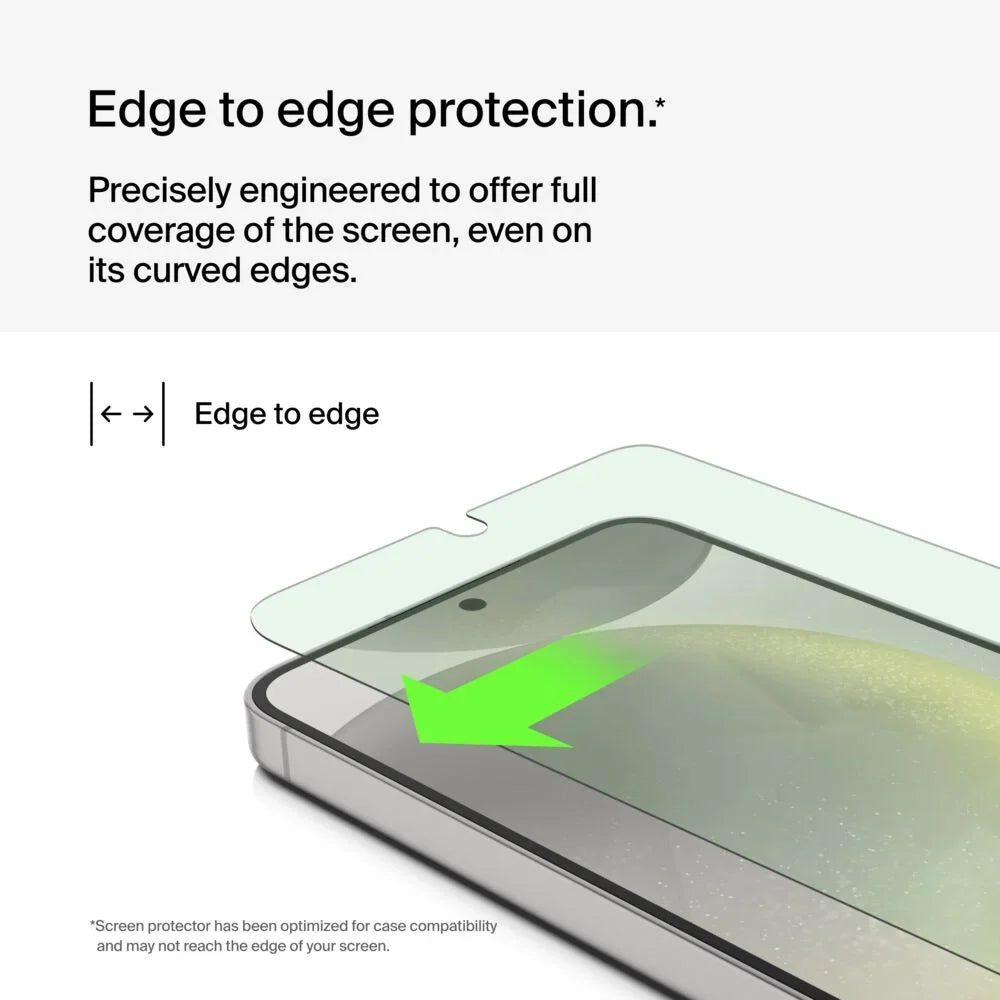 Edge to edge protection.*

Precisely engineered to offer full coverage of the screen, even on its curved edges.

|← →| Edge to edge

*Screen protector has been optimized for case compatibility and may not reach the edge of your screen.